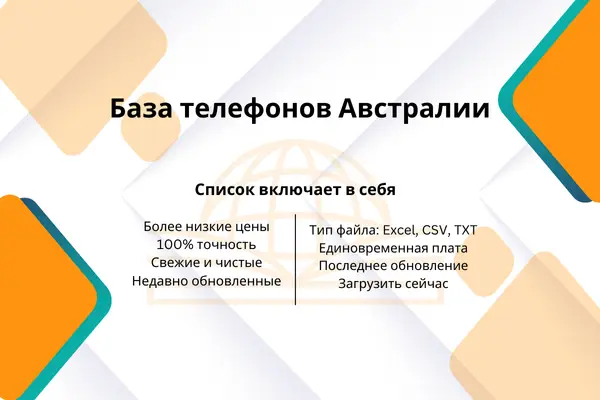 База телефонов Австралии

Список включает в себя

Более низкие цены
100% точность
Свежие и чистые
Недавно обновленные

Тип файла: Excel, CSV, TXT
Единовременная плата
Последнее обновление
Загрузить сейчас